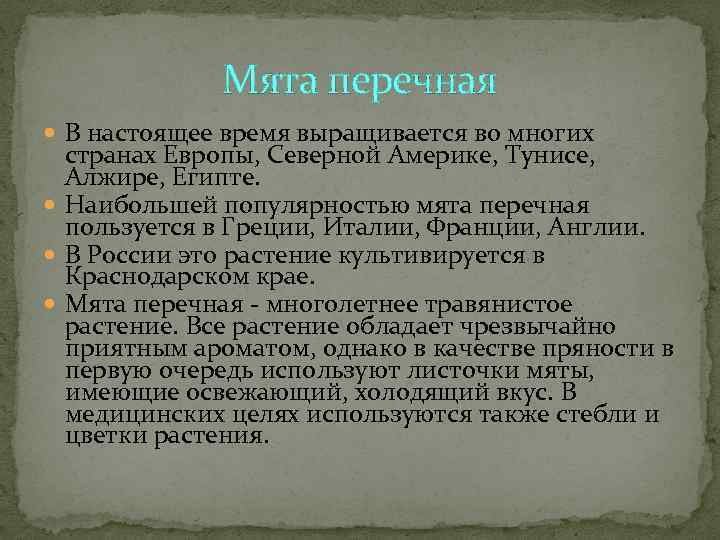 Мята перечная

В настоящее время выращивается во многих странах Европы, Северной Америке, Тунисе, Алжире, Египте.

Наибольшей популярностью мята перечная пользуется в Греции, Италии, Франции, Англии.

В России это растение культивируется в Краснодарском крае.

Мята перечная - многолетнее травянистое растение. Все растение обладает чрезвычайно приятным ароматом, однако в качестве пряности в первую очередь используют листочки мяты, имеющие освежающий, холодящий вкус. В медицинских целях используются также стебли и цветки растения.